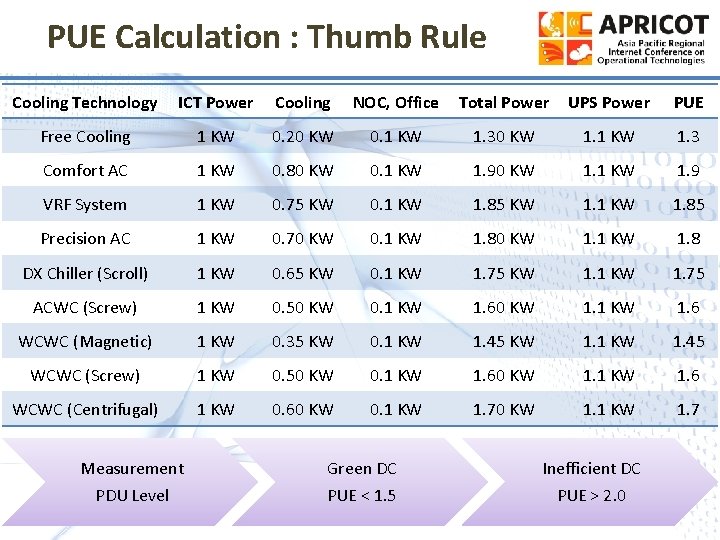 PUE Calculation : Thumb Rule

APRICOT
Asia Pacific Regional Internet Conference on Operational Technologies

| Cooling Technology | ICT Power | Cooling | NOC, Office | Total Power | UPS Power | PUE |
|---|---|---|---|---|---|---|
| Free Cooling | 1 KW | 0.20 KW | 0.1 KW | 1.30 KW | 1.1 KW | 1.3 |
| Comfort AC | 1 KW | 0.80 KW | 0.1 KW | 1.90 KW | 1.1 KW | 1.9 |
| VRF System | 1 KW | 0.75 KW | 0.1 KW | 1.85 KW | 1.1 KW | 1.85 |
| Precision AC | 1 KW | 0.70 KW | 0.1 KW | 1.80 KW | 1.1 KW | 1.8 |
| DX Chiller (Scroll) | 1 KW | 0.65 KW | 0.1 KW | 1.75 KW | 1.1 KW | 1.75 |
| ACWC (Screw) | 1 KW | 0.50 KW | 0.1 KW | 1.60 KW | 1.1 KW | 1.6 |
| WCWC (Magnetic) | 1 KW | 0.35 KW | 0.1 KW | 1.45 KW | 1.1 KW | 1.45 |
| WCWC (Screw) | 1 KW | 0.50 KW | 0.1 KW | 1.60 KW | 1.1 KW | 1.6 |
| WCWC (Centrifugal) | 1 KW | 0.60 KW | 0.1 KW | 1.70 KW | 1.1 KW | 1.7 |

Measurement
PDU Level

Green DC
PUE < 1.5

Inefficient DC
PUE > 2.0